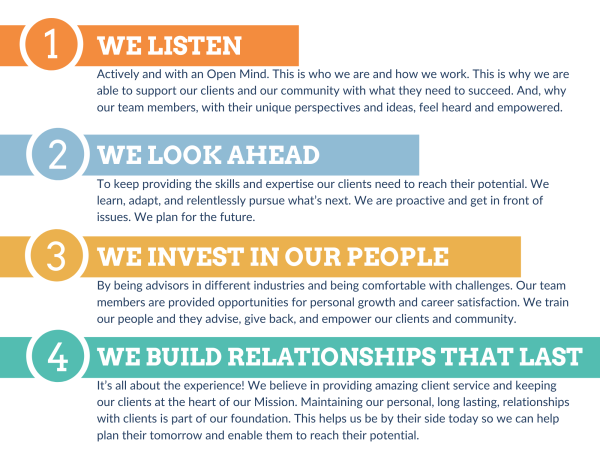 1 WE LISTEN

Actively and with an Open Mind. This is who we are and how we work. This is why we are able to support our clients and our community with what they need to succeed. And, why our team members, with their unique perspectives and ideas, feel heard and empowered.

2 WE LOOK AHEAD

To keep providing the skills and expertise our clients need to reach their potential. We learn, adapt, and relentlessly pursue what's next. We are proactive and get in front of issues. We plan for the future.

3 WE INVEST IN OUR PEOPLE

By being advisors in different industries and being comfortable with challenges. Our team members are provided opportunities for personal growth and career satisfaction. We train our people and they advise, give back, and empower our clients and community.

4 WE BUILD RELATIONSHIPS THAT LAST

It's all about the experience! We believe in providing amazing client service and keeping our clients at the heart of our Mission. Maintaining our personal, long lasting, relationships with clients is part of our foundation. This helps us be by their side today so we can help plan their tomorrow and enable them to reach their potential.